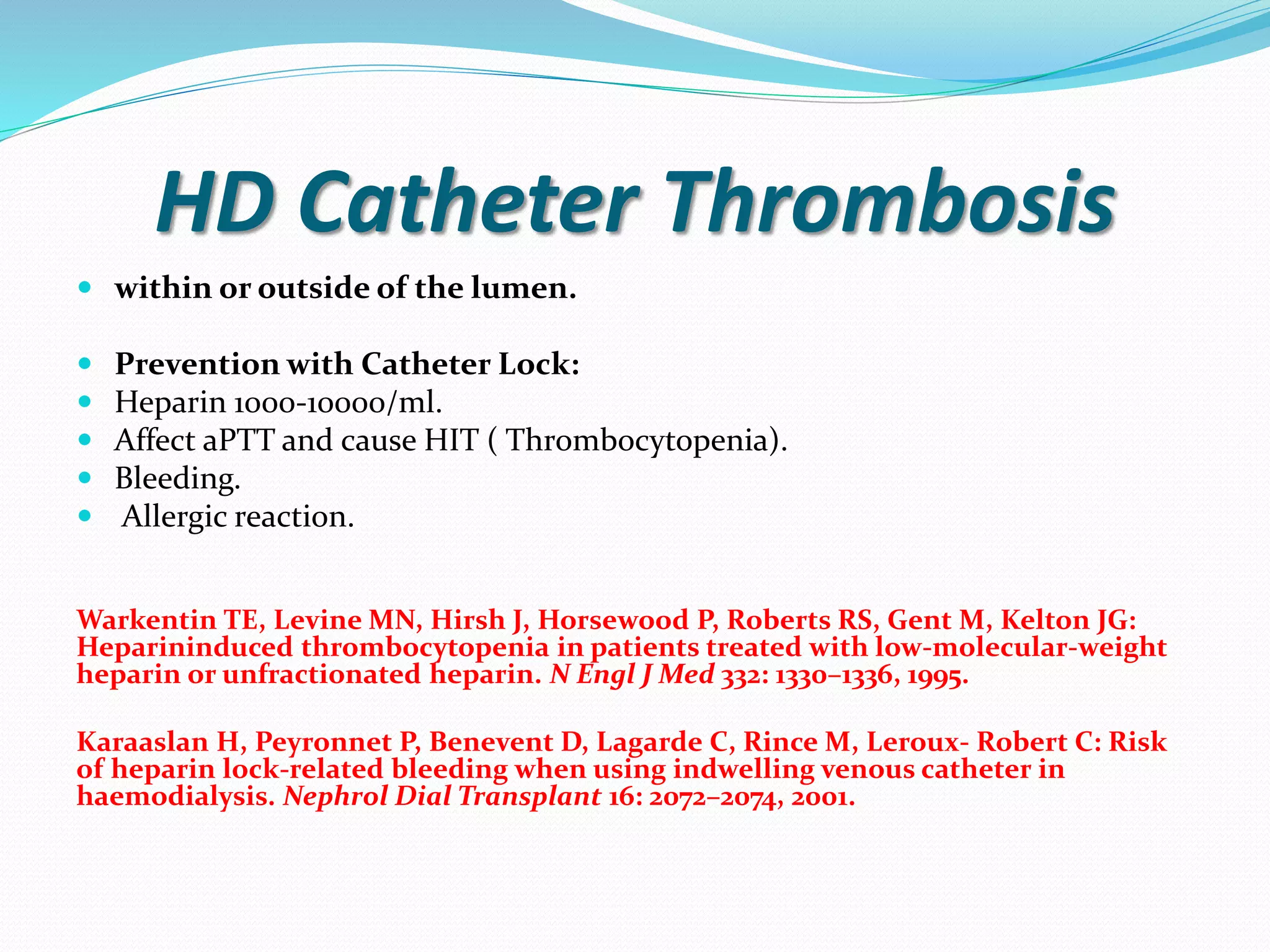 HD Catheter Thrombosis

- within or outside of the lumen.

- Prevention with Catheter Lock:
- Heparin 1000-10000/ml.
- Affect aPTT and cause HIT ( Thrombocytopenia).
- Bleeding.
- Allergic reaction.

Warkentin TE, Levine MN, Hirsh J, Horsewood P, Roberts RS, Gent M, Kelton JG: Heparininduced thrombocytopenia in patients treated with low-molecular-weight heparin or unfractionated heparin. N Engl J Med 332: 1330–1336, 1995.

Karaaslan H, Peyronnet P, Benevent D, Lagarde C, Rince M, Leroux- Robert C: Risk of heparin lock-related bleeding when using indwelling venous catheter in haemodialysis. Nephrol Dial Transplant 16: 2072–2074, 2001.